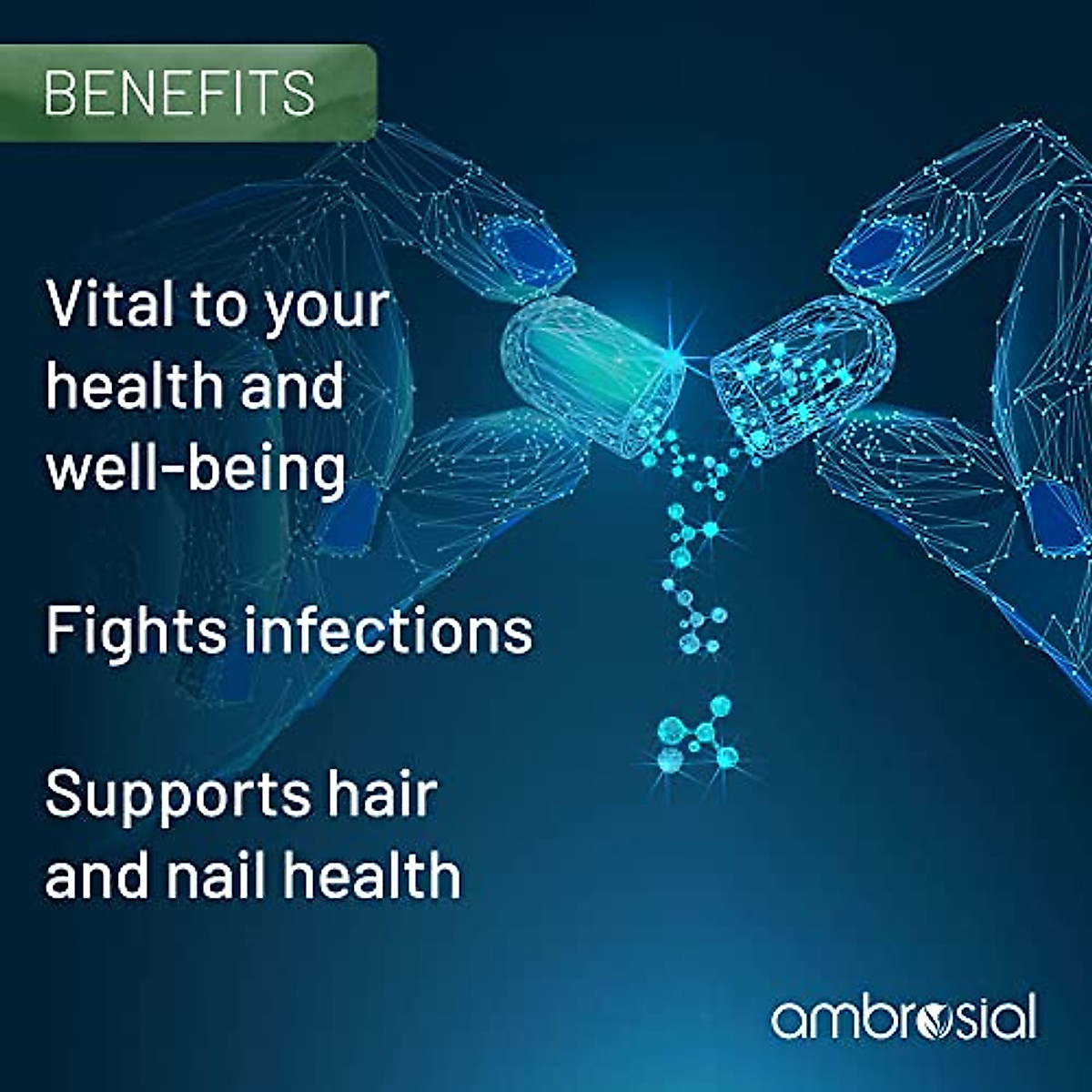 BENEFITS

Vital to your health and well-being

Fights infections

Supports hair and nail health

ambrosial